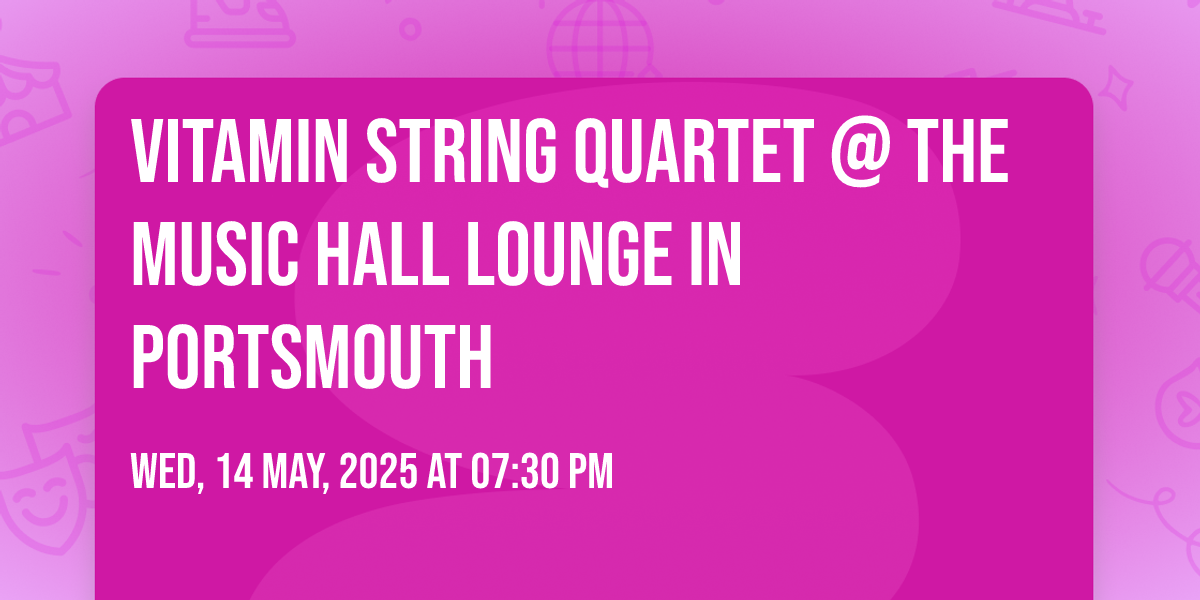 VITAMIN STRING QUARTET @ THE MUSIC HALL LOUNGE IN PORTSMOUTH

WED, 14 MAY, 2025 AT 07:30 PM